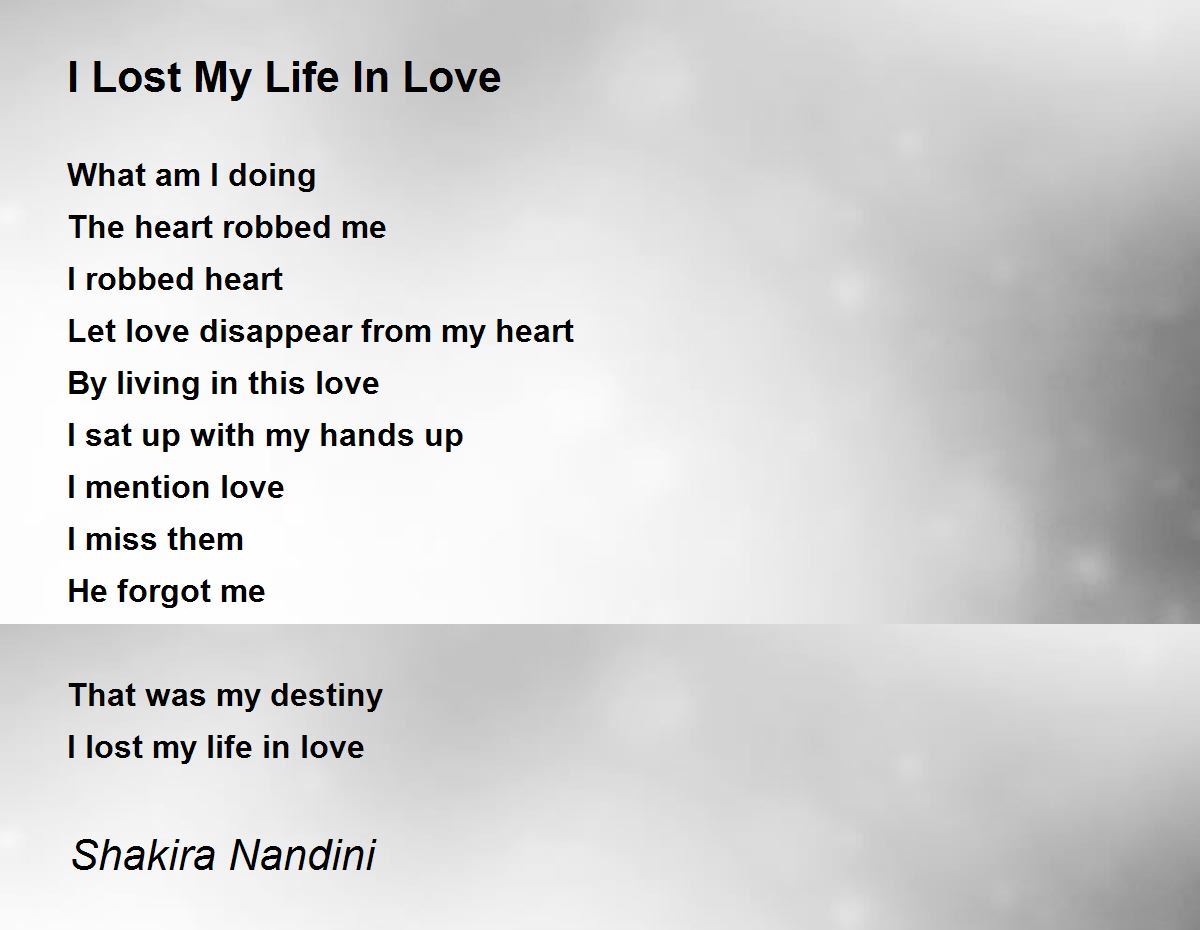 I Lost My Life In Love

What am I doing
The heart robbed me
I robbed heart
Let love disappear from my heart
By living in this love
I sat up with my hands up
I mention love
I miss them
He forgot me

That was my destiny
I lost my life in love

Shakira Nandini